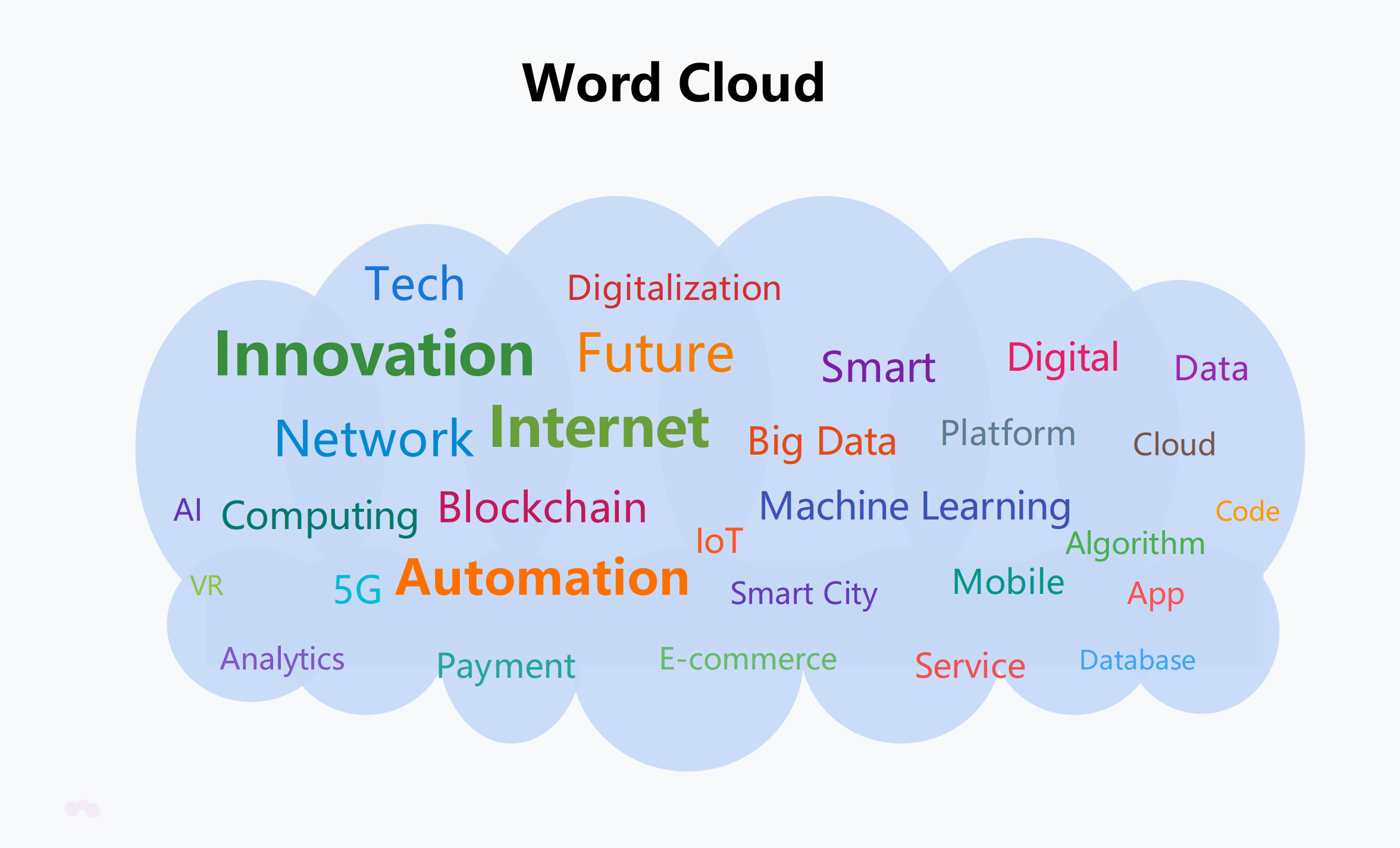 Word Cloud

Tech
Digitalization
Innovation
Future
Smart
Digital
Data
Network
Internet
Big Data
Platform
Cloud
AI
Computing
Blockchain
Machine Learning
Code
IoT
Algorithm
VR
5G
Automation
Smart City
Mobile
App
Analytics
Payment
E-commerce
Service
Database